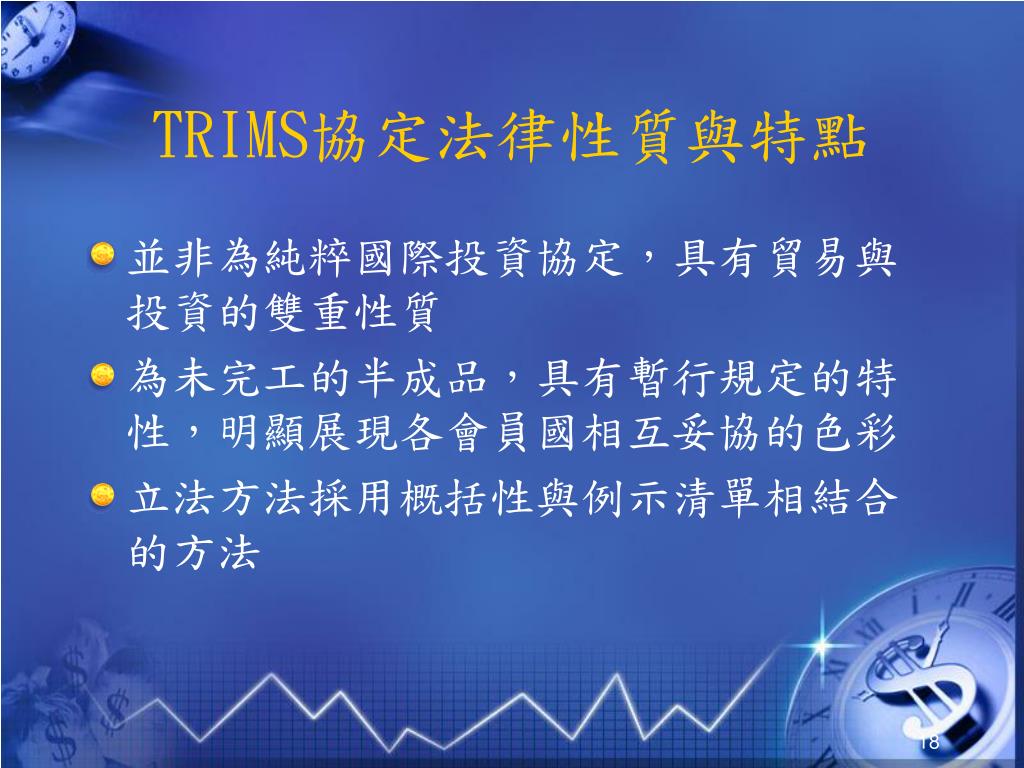 TRIMS協定法律性質與特點

並非為純粹國際投資協定，具有貿易與投資的雙重性質

為未完工的半成品，具有暫行規定的特性，明顯展現各會員國相互妥協的色彩

立法方法採用概括性與例示清單相結合的方法

18